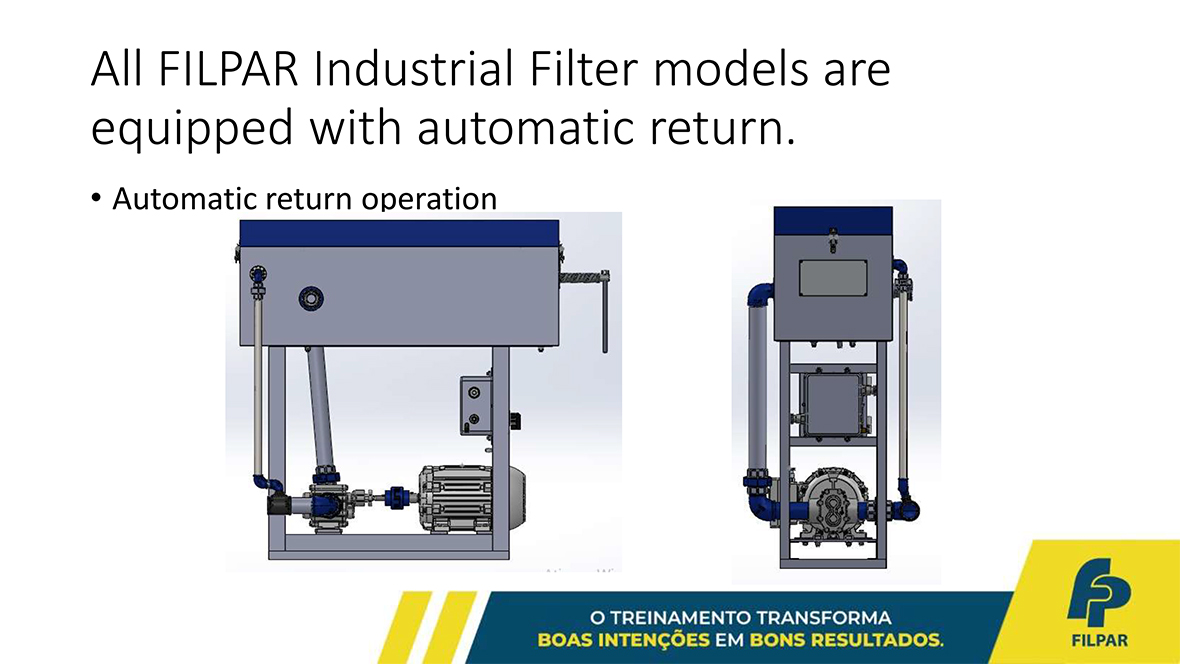 All FILPAR Industrial Filter models are equipped with automatic return.

• Automatic return operation

O TREINAMENTO TRANSFORMA
BOAS INTENÇÕES EM BONS RESULTADOS.

FP
FILPAR